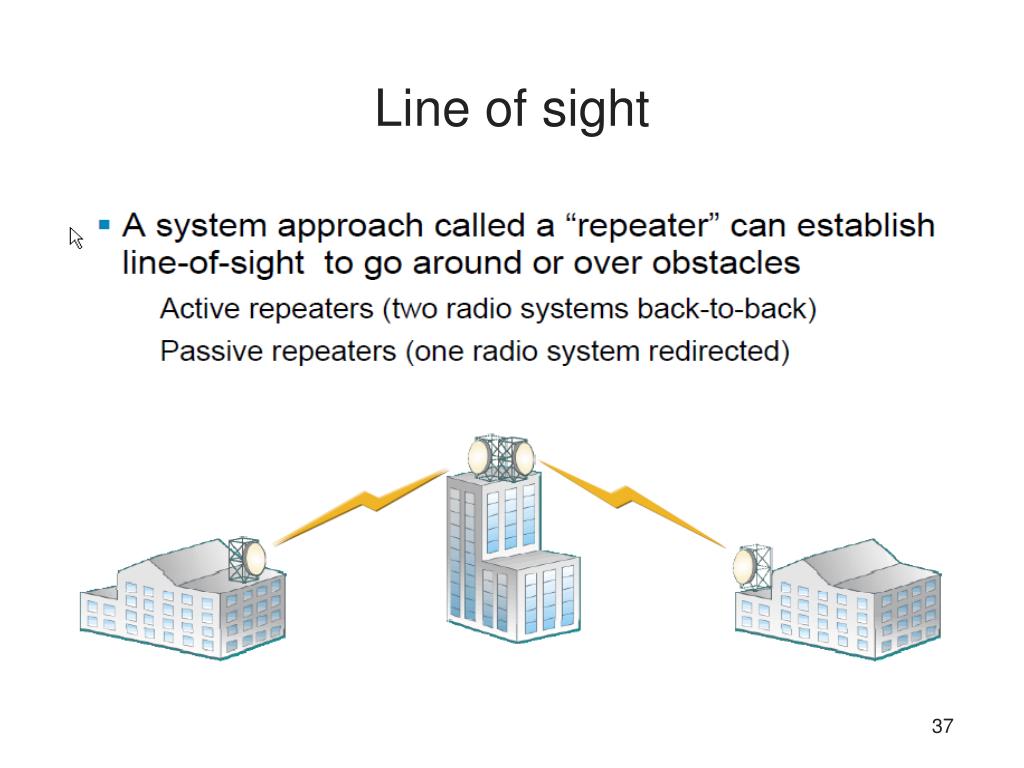 Line of sight

▪ A system approach called a “repeater” can establish line-of-sight to go around or over obstacles

Active repeaters (two radio systems back-to-back)

Passive repeaters (one radio system redirected)

37